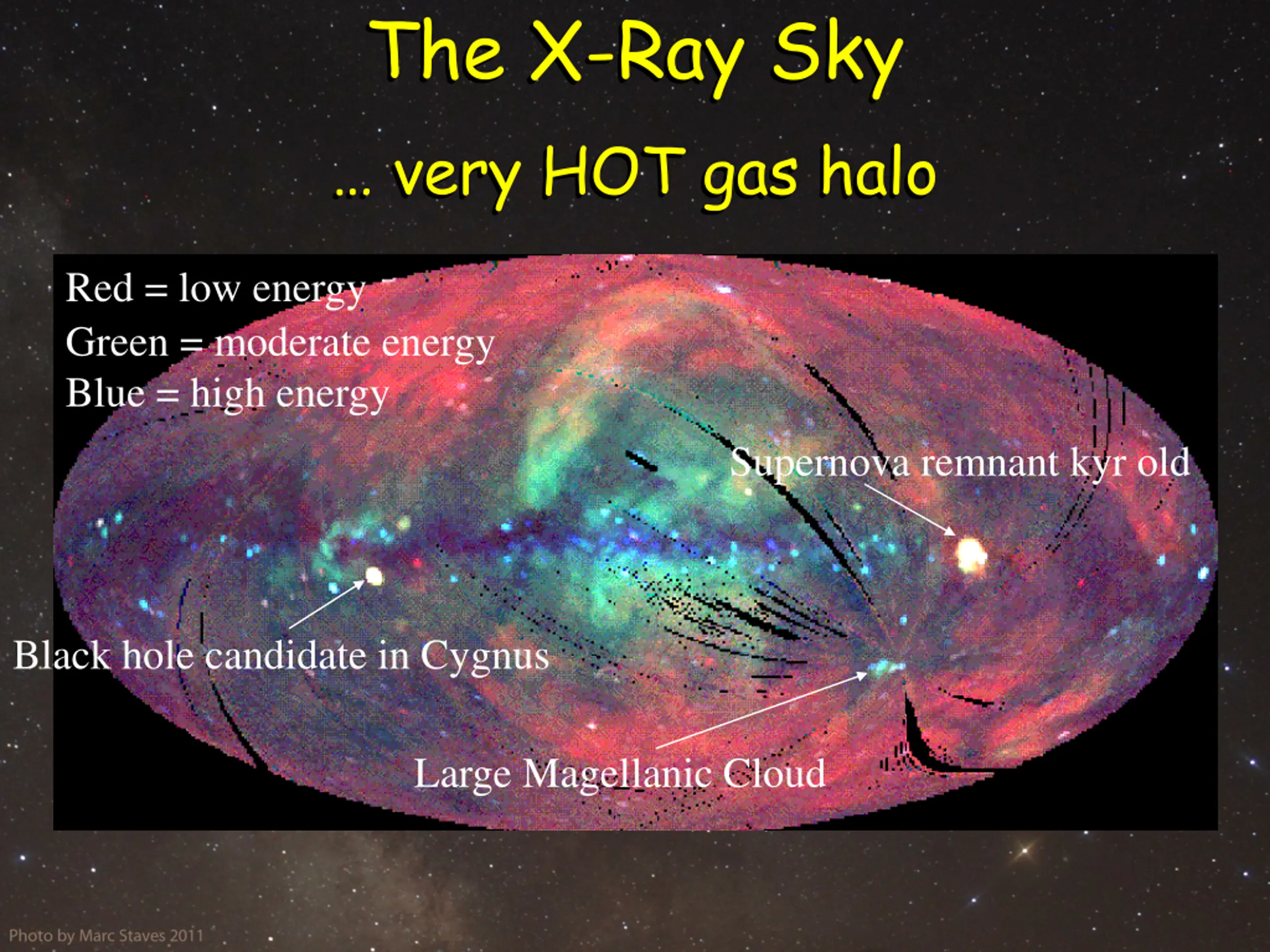 The X-Ray Sky

… very HOT gas halo

Red = low energy
Green = moderate energy
Blue = high energy

Supernova remnant kyr old

Black hole candidate in Cygnus

Large Magellanic Cloud

Photo by Marc Staves 2011